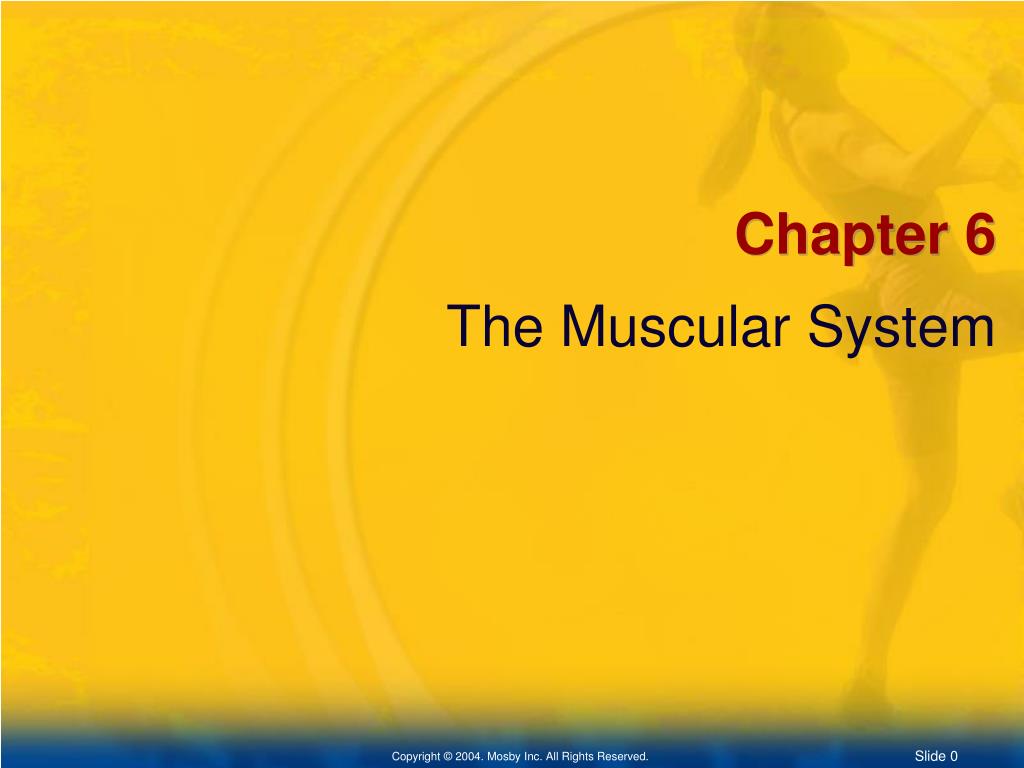 Chapter 6

The Muscular System

Copyright © 2004. Mosby Inc. All Rights Reserved.

Slide 0